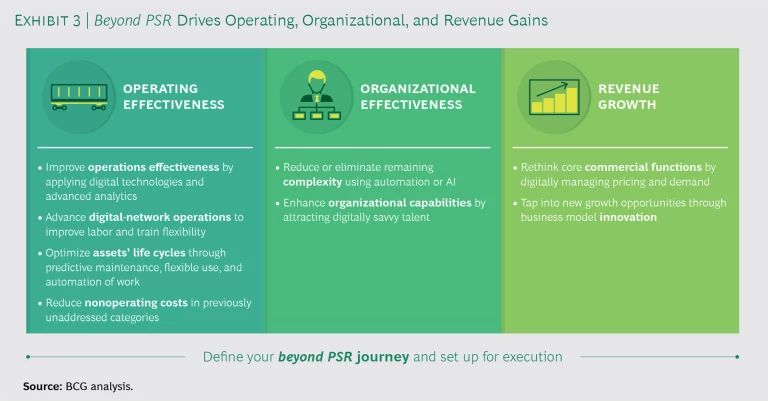 EXHIBIT 3 | Beyond PSR Drives Operating, Organizational, and Revenue Gains

OPERATING EFFECTIVENESS

• Improve operations effectiveness by applying digital technologies and advanced analytics
• Advance digital-network operations to improve labor and train flexibility
• Optimize assets' life cycles through predictive maintenance, flexible use, and automation of work
• Reduce nonoperating costs in previously unaddressed categories

ORGANIZATIONAL EFFECTIVENESS

• Reduce or eliminate remaining complexity using automation or AI
• Enhance organizational capabilities by attracting digitally savvy talent

REVENUE GROWTH

• Rethink core commercial functions by digitally managing pricing and demand
• Tap into new growth opportunities through business model innovation

Define your beyond PSR journey and set up for execution

Source: BCG analysis.